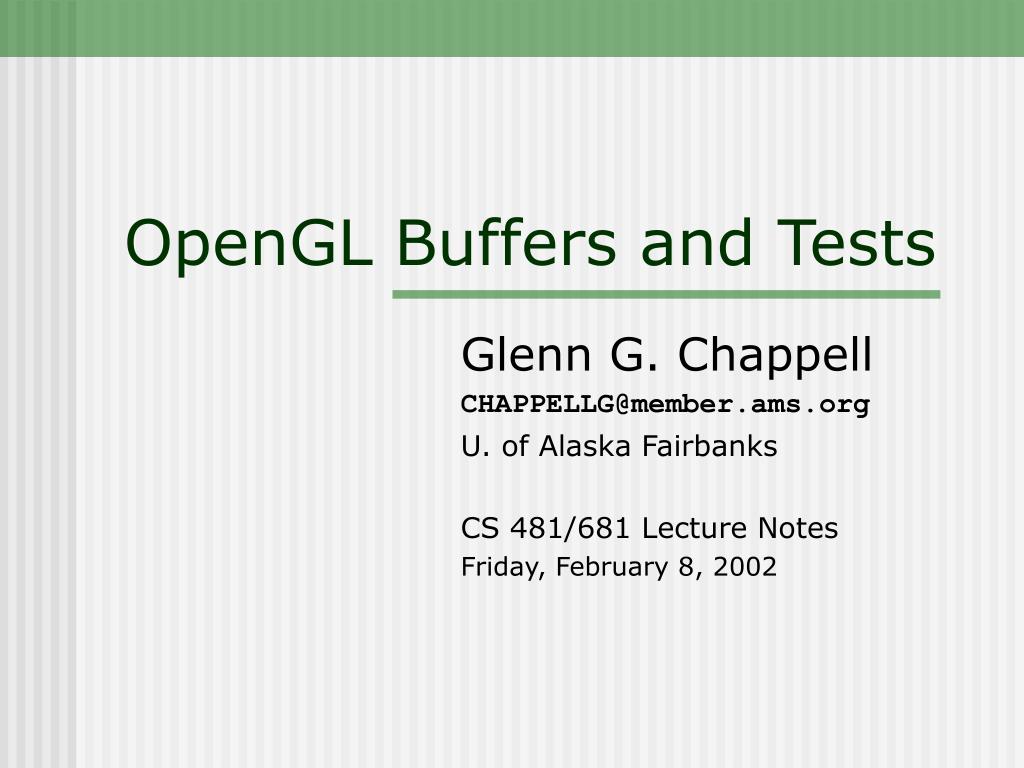 OpenGL Buffers and Tests

Glenn G. Chappell
CHAPPELLG@member.ams.org
U. of Alaska Fairbanks

CS 481/681 Lecture Notes
Friday, February 8, 2002